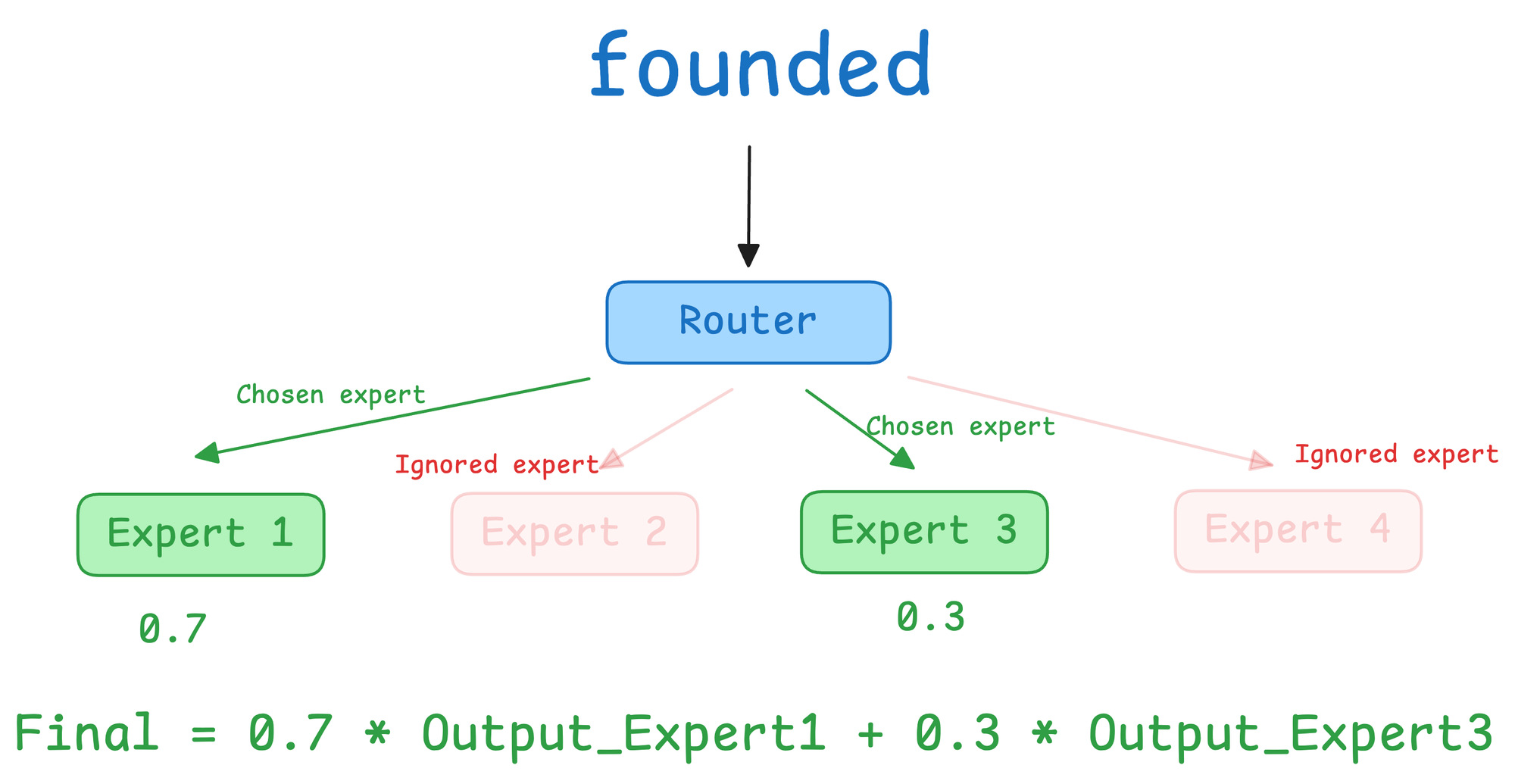 founded

Router

Chosen expert

Ignored expert

Chosen expert

Ignored expert

Expert 1

Expert 2

Expert 3

Expert 4

0.7

0.3

Final = 0.7 * Output_Expert1 + 0.3 * Output_Expert3